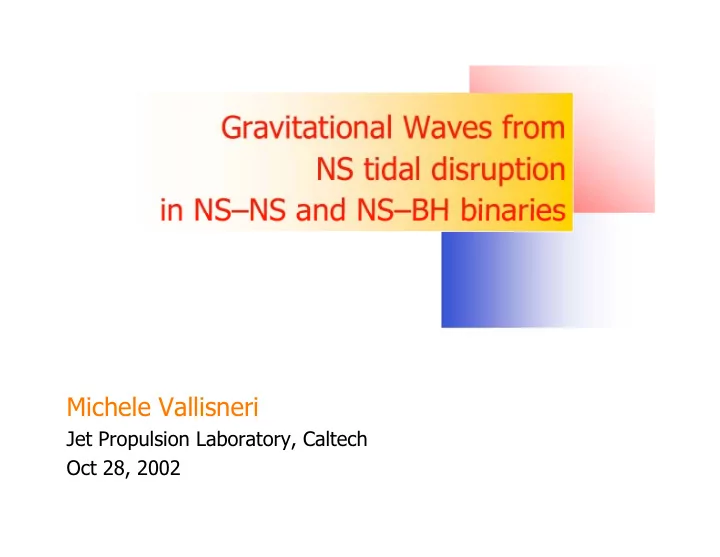 Gravitational Waves from NS tidal disruption in NS–NS and NS–BH binaries

Michele Vallisneri
Jet Propulsion Laboratory, Caltech
Oct 28, 2002